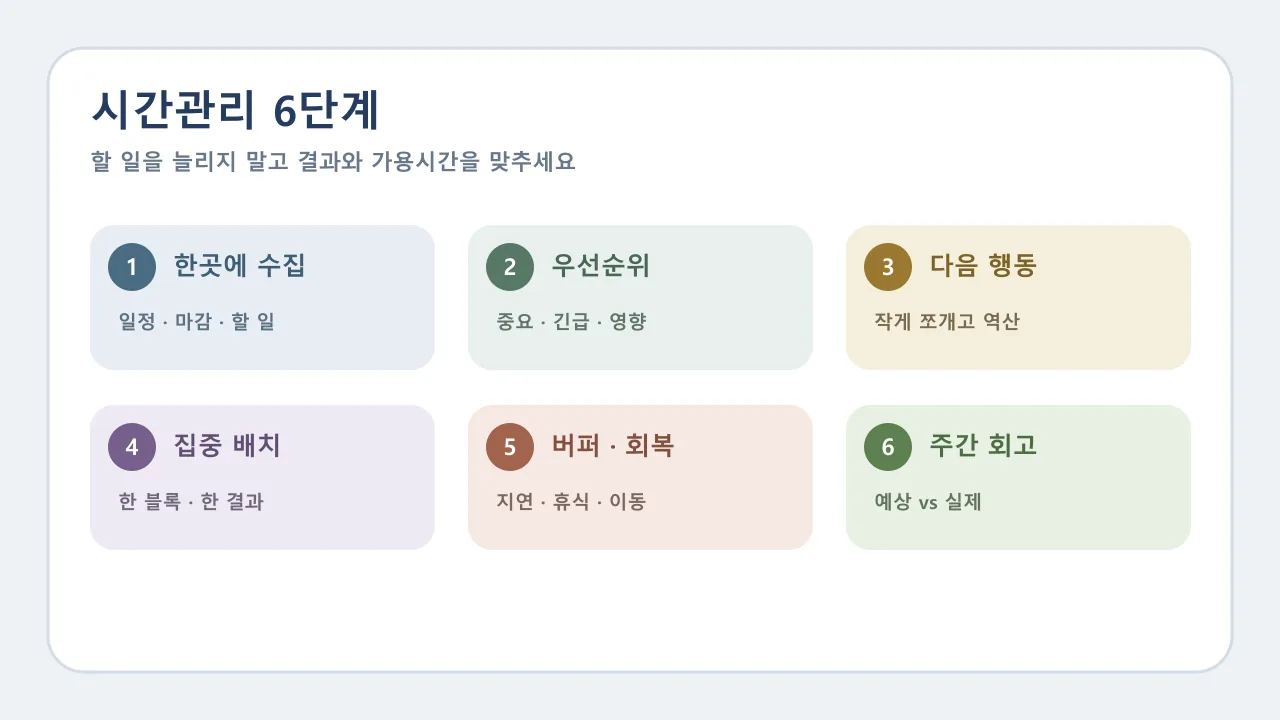 시간관리 6단계

할 일을 늘리지 말고 결과와 가용시간을 맞추세요

1 한곳에 수집

일정 · 마감 · 할 일

2 우선순위

중요 · 긴급 · 영향

3 다음 행동

작게 쪼개고 역산

4 집중 배치

한 블록 · 한 결과

5 버퍼 · 회복

지연 · 휴식 · 이동

6 주간 회고

예상 vs 실제